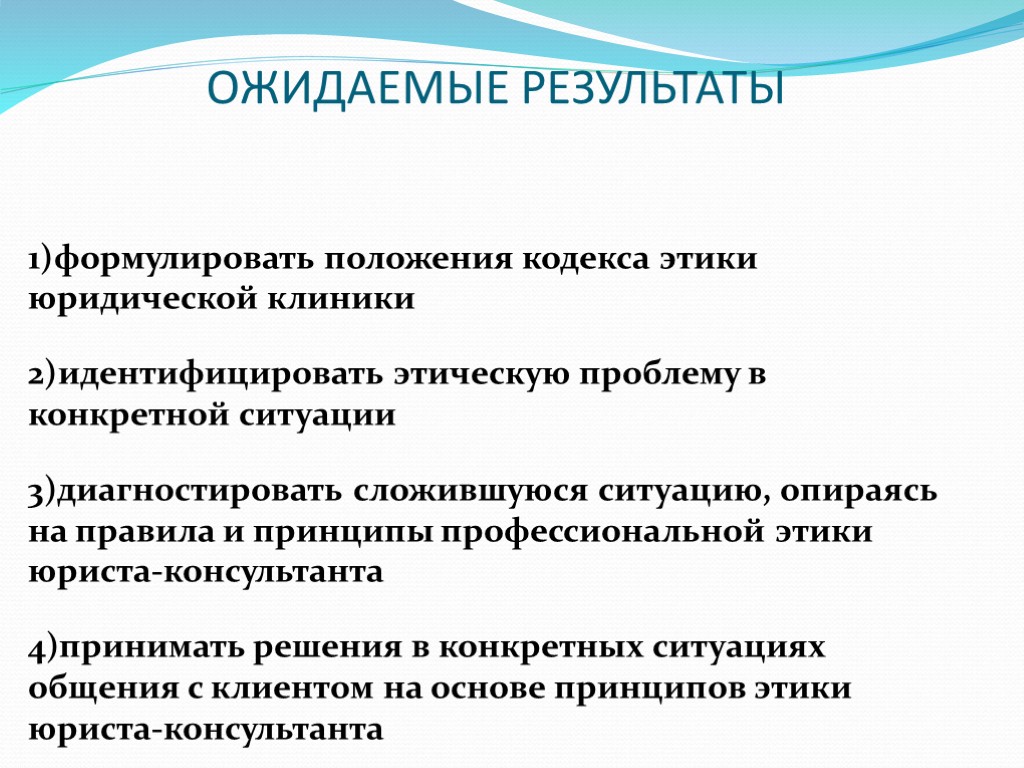 ОЖИДАЕМЫЕ РЕЗУЛЬТАТЫ

1)формулировать положения кодекса этики юридической клиники

2)идентифицировать этическую проблему в конкретной ситуации

3)диагностировать сложившуюся ситуацию, опираясь на правила и принципы профессиональной этики юриста-консультанта

4)принимать решения в конкретных ситуациях общения с клиентом на основе принципов этики юриста-консультанта